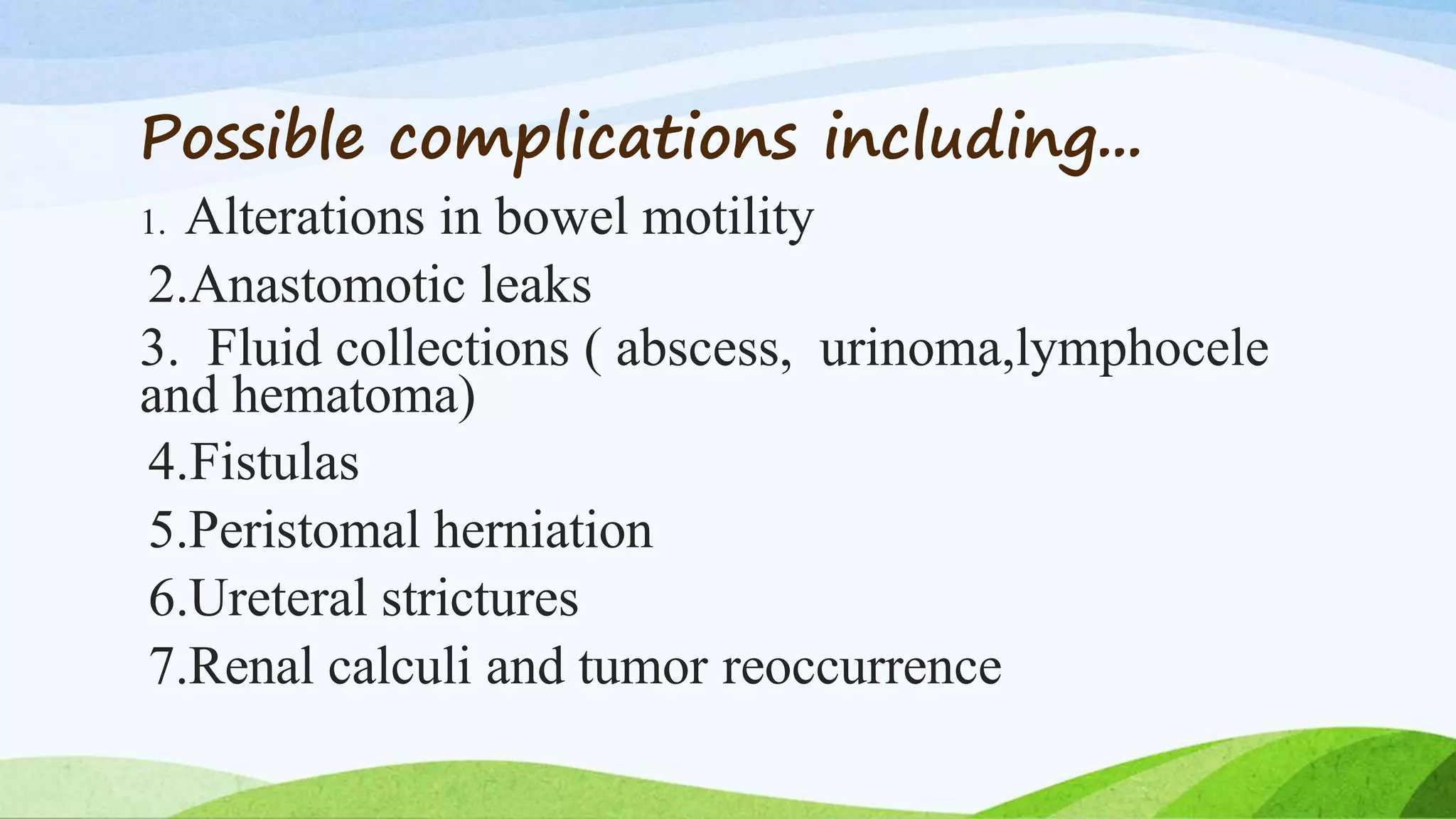 Possible complications including...

1. Alterations in bowel motility

2.Anastomotic leaks

3. Fluid collections ( abscess, urinoma,lymphocele and hematoma)

4.Fistulas

5.Peristomal herniation

6.Ureteral strictures

7.Renal calculi and tumor reoccurrence